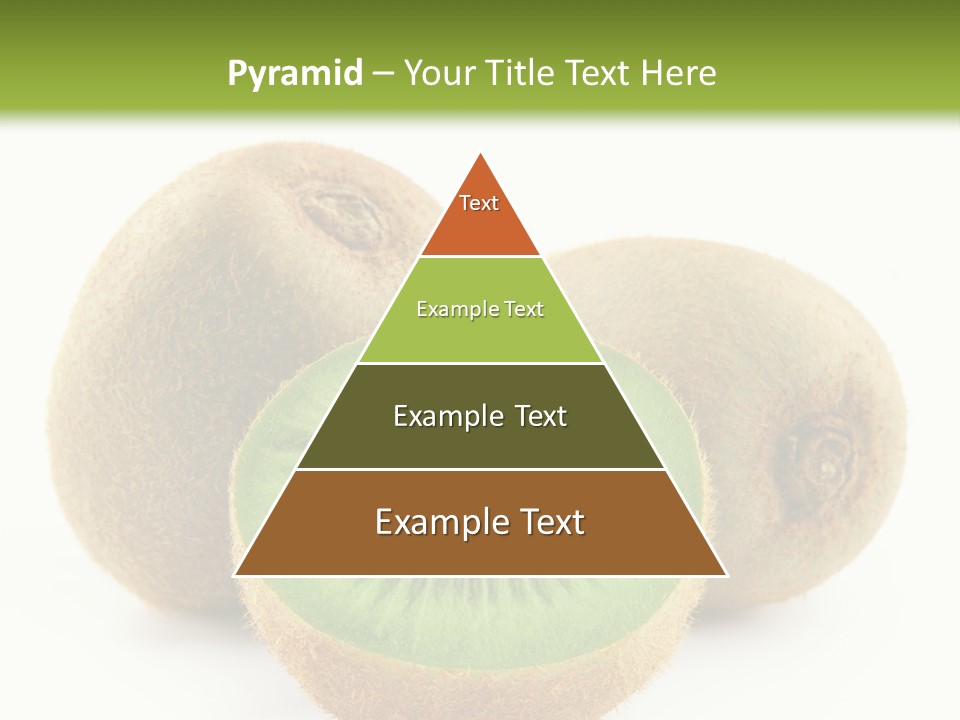 Pyramid – Your Title Text Here

Text

Example Text

Example Text

Example Text